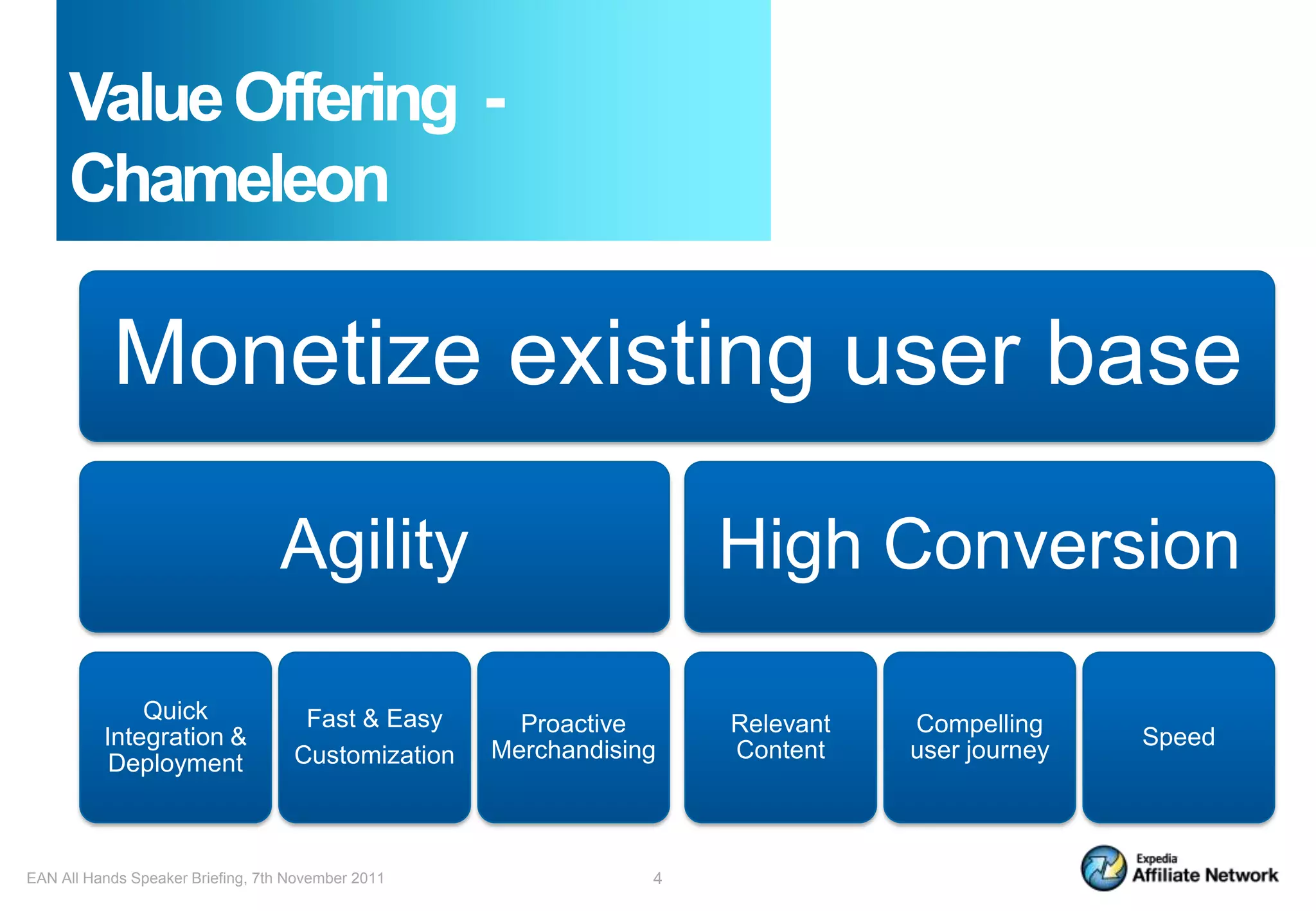 Value Offering - Chameleon

Monetize existing user base

Agility

High Conversion

Quick Integration & Deployment

Fast & Easy Customization

Proactive Merchandising

Relevant Content

Compelling user journey

Speed

EAN All Hands Speaker Briefing, 7th November 2011

4

Expedia Affiliate Network